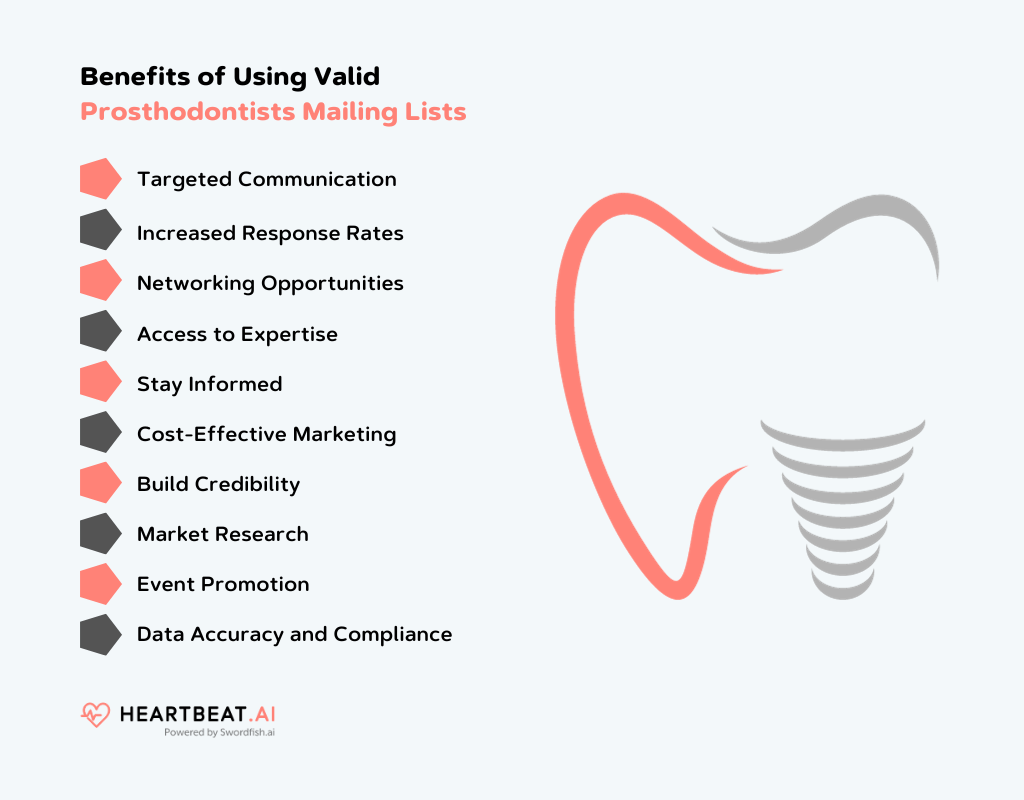 Benefits of Using Valid
Prosthodontists Mailing Lists

Targeted Communication

Increased Response Rates

Networking Opportunities

Access to Expertise

Stay Informed

Cost-Effective Marketing

Build Credibility

Market Research

Event Promotion

Data Accuracy and Compliance

HEARTBEAT.AI
Powered by Swordfish.ai